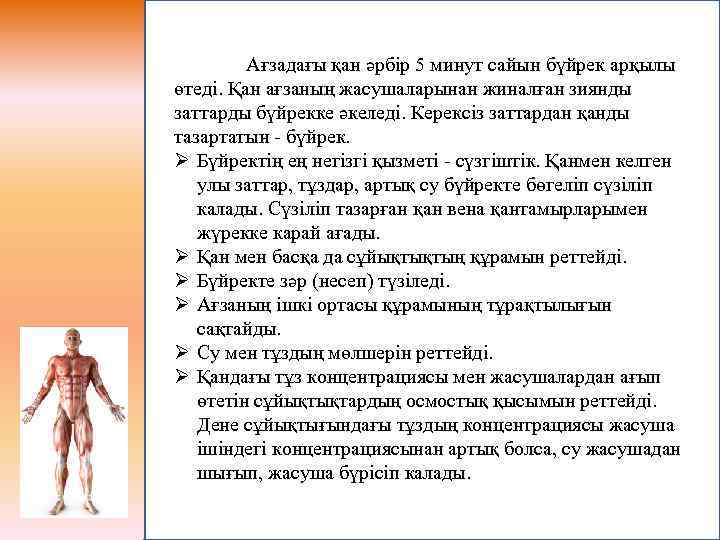 Ағзадағы қан әрбір 5 минут сайын бүйрек арқылы өтеді. Қан ағзаның жасушаларынан жиналған зиянды заттарды бүйрекке әкеледі. Керексіз заттардан қанды тазартатын - бүйрек.

➢ Бүйректің ең негізгі қызметі - сүзгіштік. Қанмен келген улы заттар, тұздар, артық су бүйректе бөгеліп сүзіліп калады. Сүзіліп тазарған қан вена қантамырларымен жүрекке карай ағады.
➢ Қан мен басқа да сұйықтықтың құрамын реттейді.
➢ Бүйректе зәр (несеп) түзіледі.
➢ Ағзаның ішкі ортасы құрамының тұрақтылығын сақтайды.
➢ Су мен тұздың мөлшерін реттейді.
➢ Қандағы тұз концентрациясы мен жасушалардан ағып өтетін сұйықтықтардың осмостық қысымын реттейді. Дене сұйықтығындағы тұздың концентрациясы жасуша ішіндегі концентрациясынан артық болса, су жасушадан шығып, жасуша бүрісіп калады.